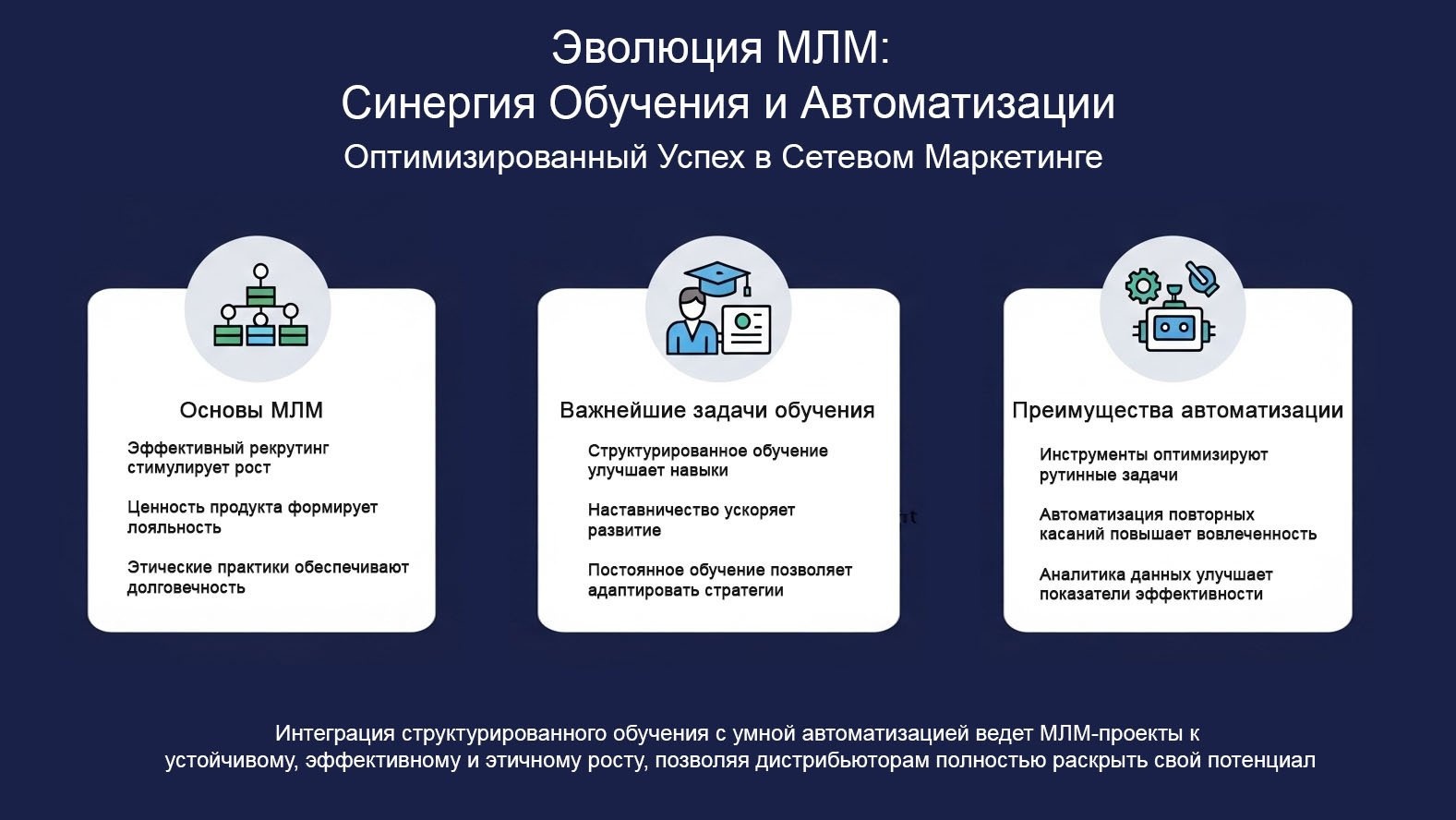 Эволюция МЛМ:
Синергия Обучения и Автоматизации
Оптимизированный Успех в Сетевом Маркетинге

Основы МЛМ

Эффективный рекрутинг стимулирует рост

Ценность продукта формирует лояльность

Этические практики обеспечивают долговечность

Важнейшие задачи обучения

Структурированное обучение улучшает навыки

Наставничество ускоряет развитие

Постоянное обучение позволяет адаптировать стратегии

Преимущества автоматизации

Инструменты оптимизируют рутинные задачи

Автоматизация повторных касаний повышает вовлеченность

Аналитика данных улучшает показатели эффективности

Интеграция структурированного обучения с умной автоматизацией ведет МЛМ-проекты к устойчивому, эффективному и этичному росту, позволяя дистрибьюторам полностью раскрыть свой потенциал